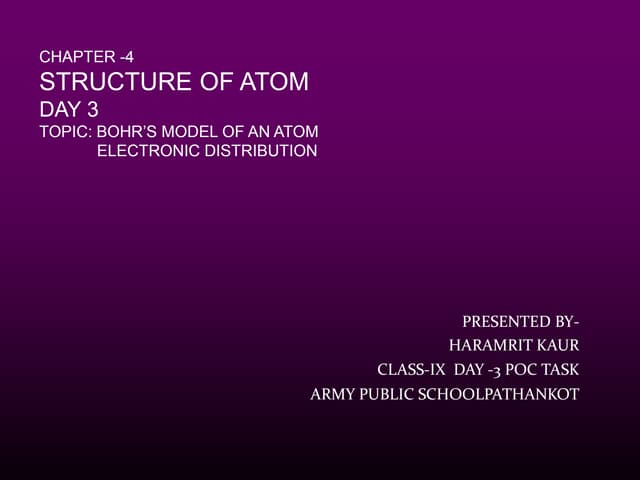 CHAPTER -4
STRUCTURE OF ATOM
DAY 3
TOPIC: BOHR'S MODEL OF AN ATOM
ELECTRONIC DISTRIBUTION

PRESENTED BY-
HARAMRIT KAUR
CLASS-IX DAY -3 POC TASK
ARMY PUBLIC SCHOOLPATHANKOT